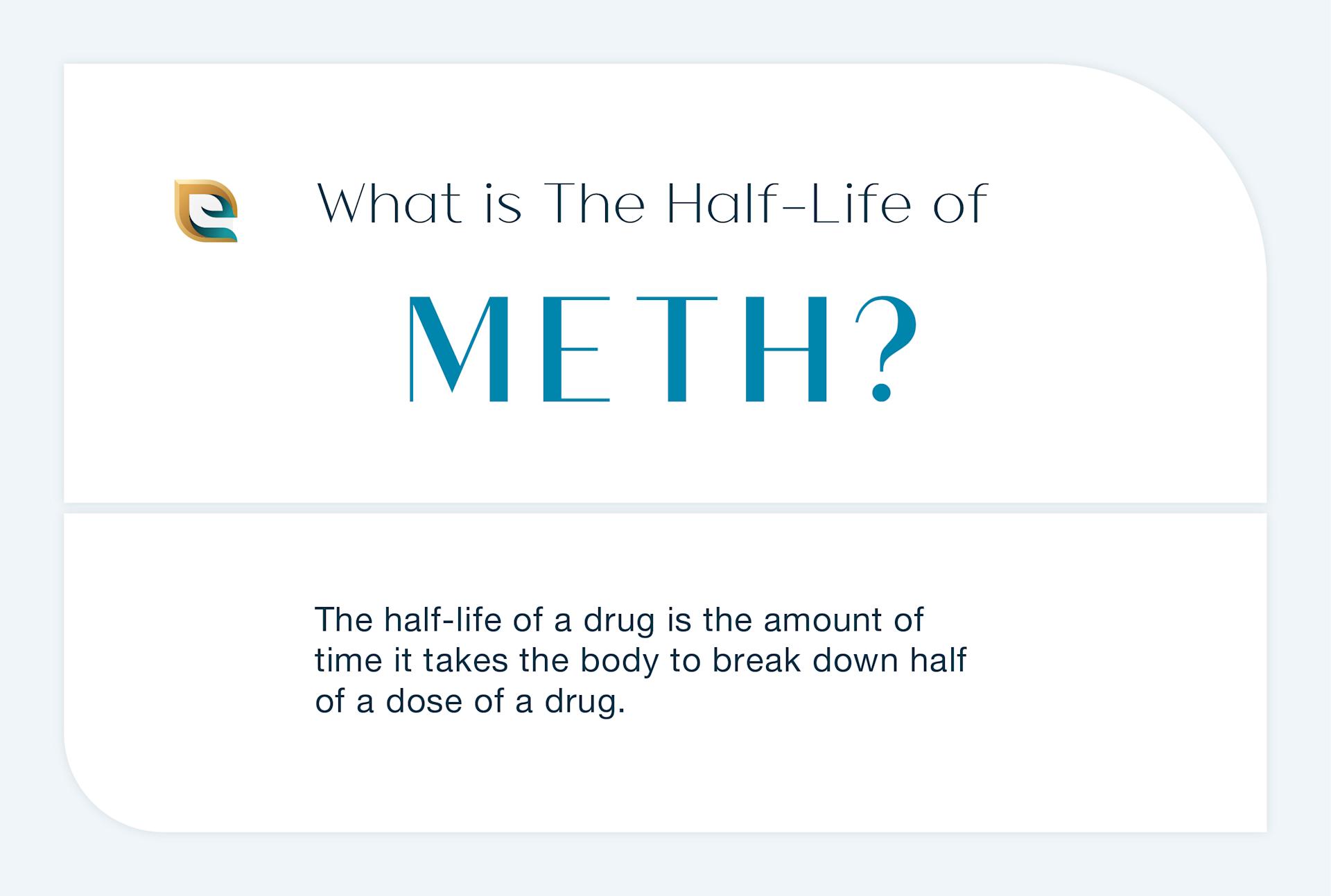 What is The Half-Life of

METH?

The half-life of a drug is the amount of time it takes the body to break down half of a dose of a drug.